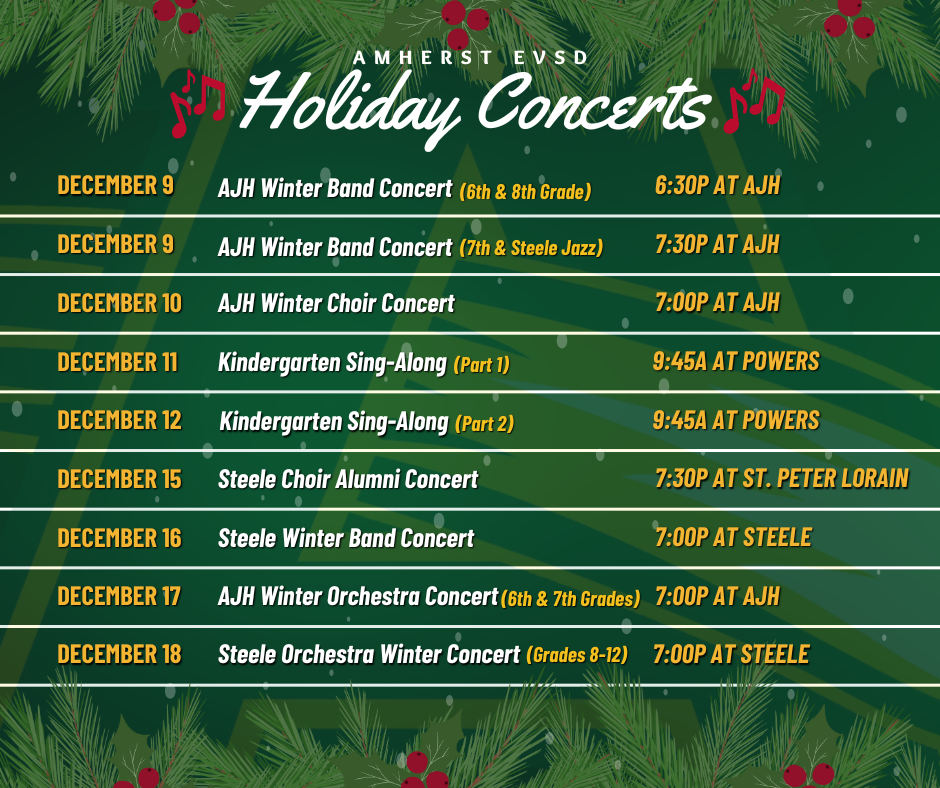 AMHERST EVSD

Holiday Concerts

| | | |
|---|---|---|
| DECEMBER 9 | AJH Winter Band Concert (6th & 8th Grade) | 6:30P AT AJH |
| DECEMBER 9 | AJH Winter Band Concert (7th & Steele Jazz) | 7:30P AT AJH |
| DECEMBER 10 | AJH Winter Choir Concert | 7:00P AT AJH |
| DECEMBER 11 | Kindergarten Sing-Along (Part 1) | 9:45A AT POWERS |
| DECEMBER 12 | Kindergarten Sing-Along (Part 2) | 9:45A AT POWERS |
| DECEMBER 15 | Steele Choir Alumni Concert | 7:30P AT ST. PETER LORAIN |
| DECEMBER 16 | Steele Winter Band Concert | 7:00P AT STEELE |
| DECEMBER 17 | AJH Winter Orchestra Concert (6th & 7th Grades) | 7:00P AT AJH |
| DECEMBER 18 | Steele Orchestra Winter Concert (Grades 8-12) | 7:00P AT STEELE |